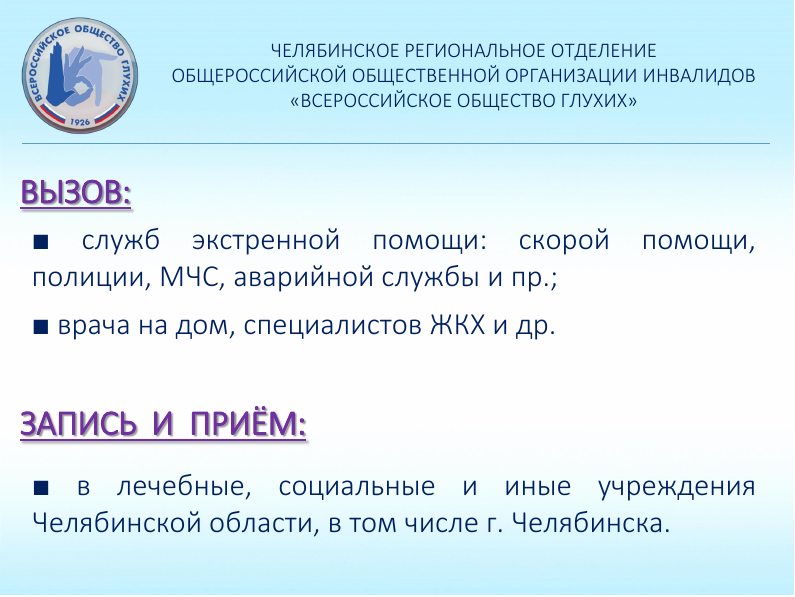 ВСЕРОССИЙСКОЕ ОБЩЕСТВО ГЛУХИХ
1926

ЧЕЛЯБИНСКОЕ РЕГИОНАЛЬНОЕ ОТДЕЛЕНИЕ
ОБЩЕРОССИЙСКОЙ ОБЩЕСТВЕННОЙ ОРГАНИЗАЦИИ ИНВАЛИДОВ
«ВСЕРОССИЙСКОЕ ОБЩЕСТВО ГЛУХИХ»

ВЫЗОВ:

■ служб экстренной помощи: скорой помощи, полиции, МЧС, аварийной службы и пр.;

■ врача на дом, специалистов ЖКХ и др.

ЗАПИСЬ И ПРИЁМ:

■ в лечебные, социальные и иные учреждения Челябинской области, в том числе г. Челябинска.